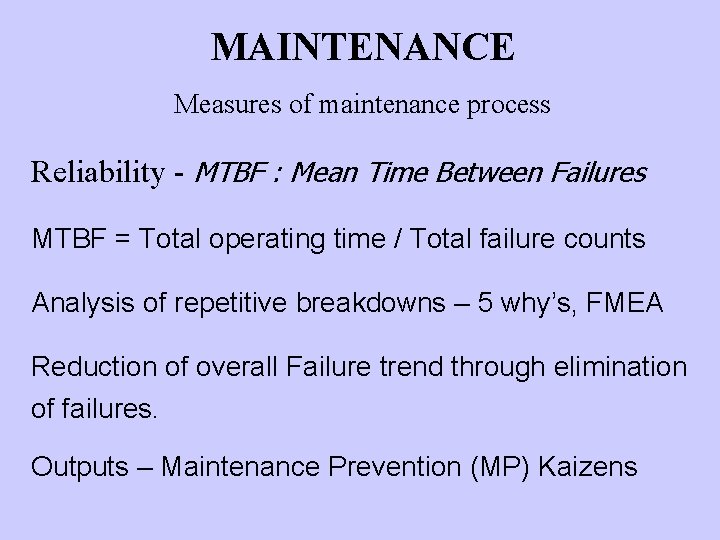 MAINTENANCE

Measures of maintenance process

Reliability - MTBF : Mean Time Between Failures

MTBF = Total operating time / Total failure counts

Analysis of repetitive breakdowns – 5 why's, FMEA

Reduction of overall Failure trend through elimination of failures.

Outputs – Maintenance Prevention (MP) Kaizens